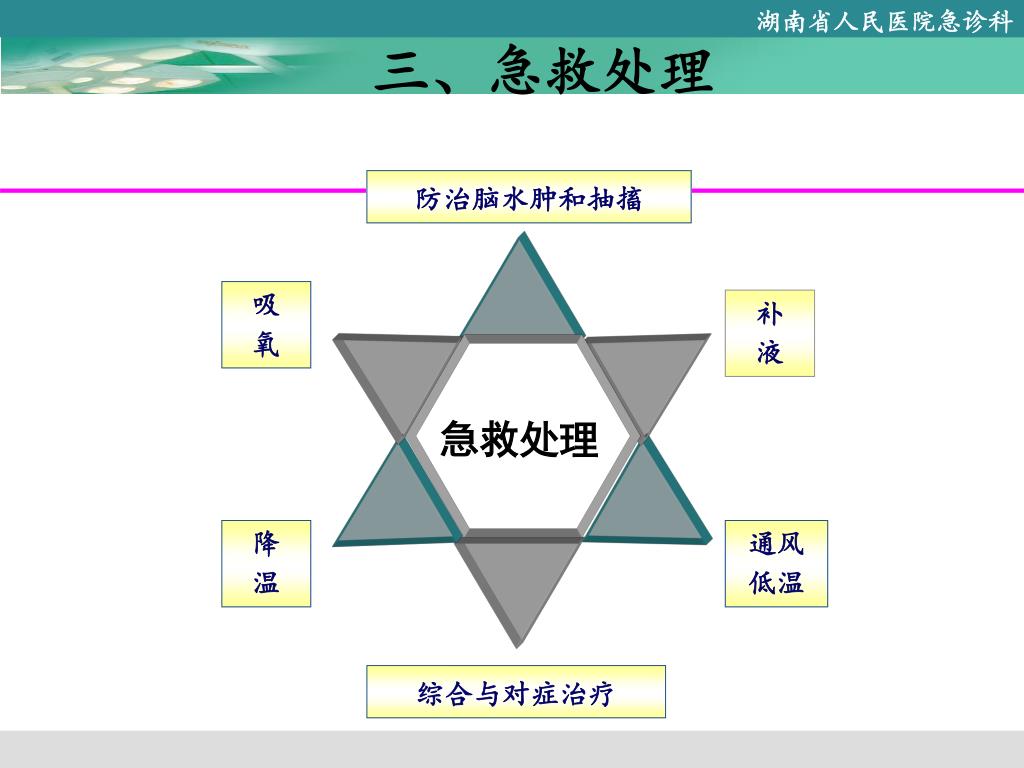 湖南省人民医院急诊科

三、急救处理

防治脑水肿和抽搐

吸氧

补液

急救处理

降温

通风低温

综合与对症治疗